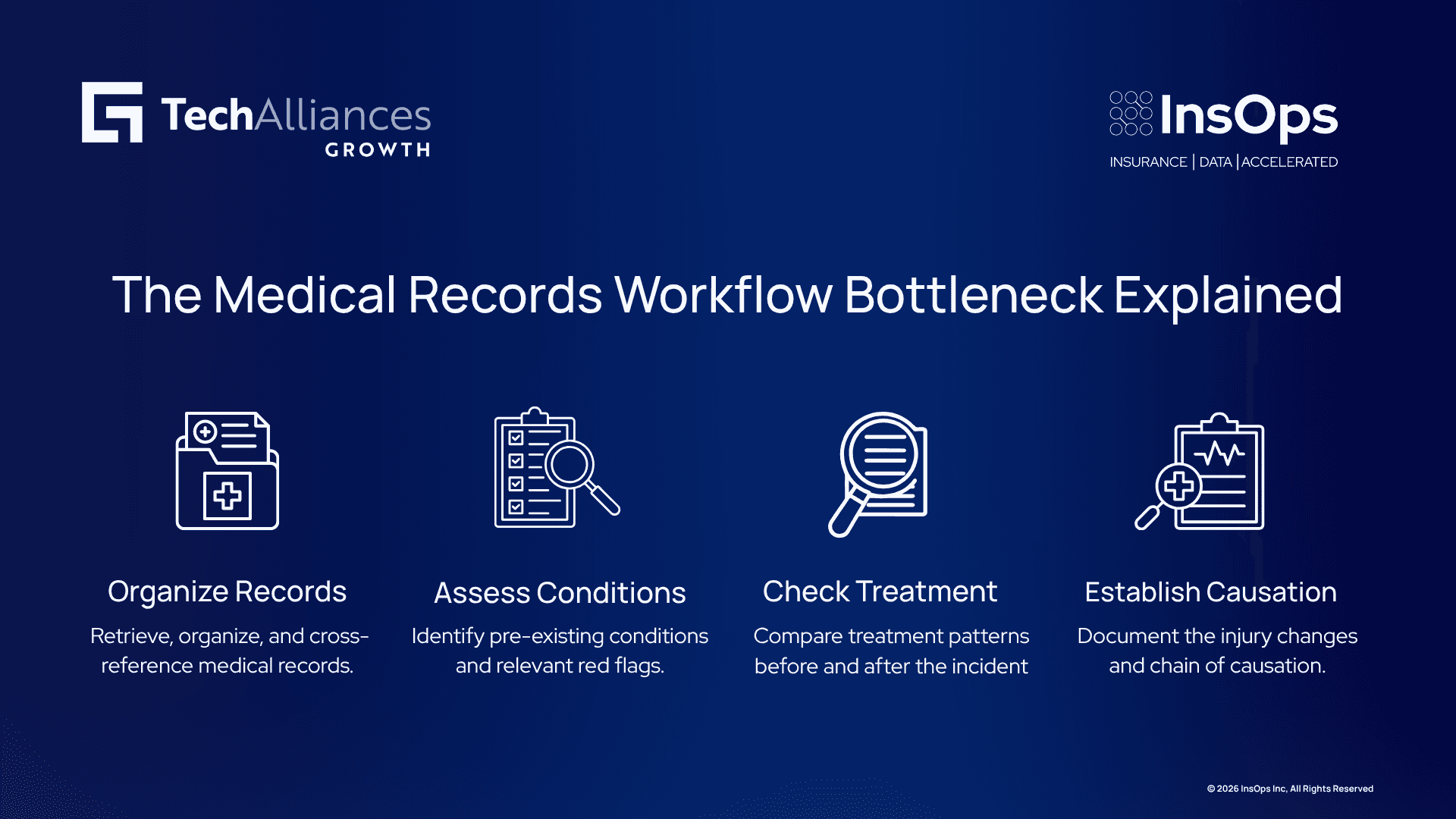 TechAlliances
GROWTH

InsOps
INSURANCE | DATA | ACCELERATED

The Medical Records Workflow Bottleneck Explained

Organize Records
Retrieve, organize, and cross-reference medical records.

Assess Conditions
Identify pre-existing conditions and relevant red flags.

Check Treatment
Compare treatment patterns before and after the incident

Establish Causation
Document the injury changes and chain of causation.

© 2026 InsOps Inc, All Rights Reserved